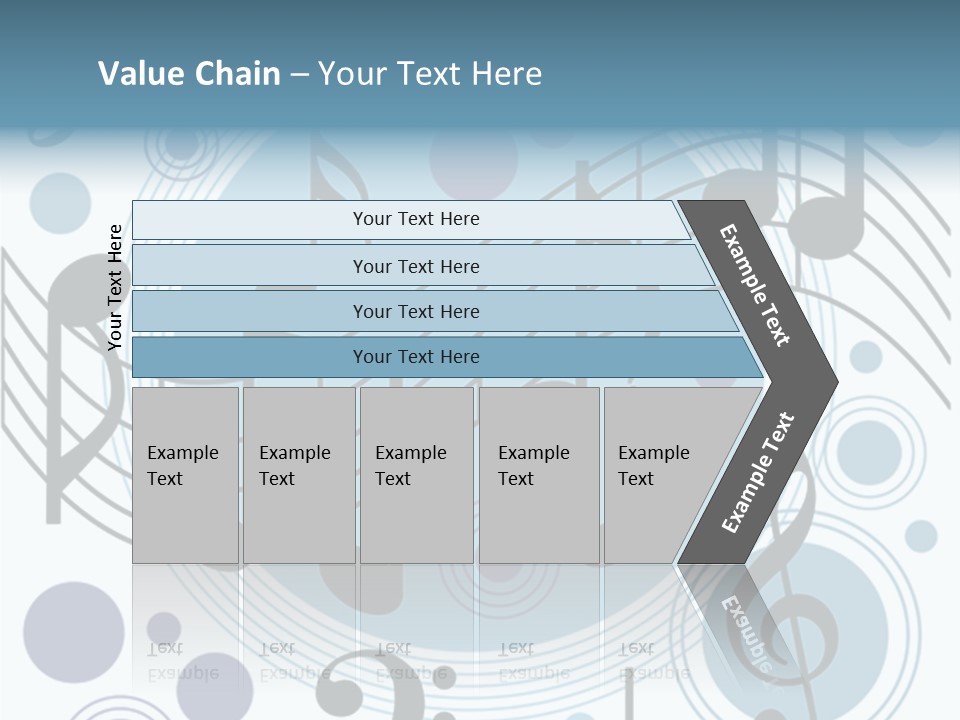 Value Chain – Your Text Here

Your Text Here

Your Text Here

Your Text Here

Your Text Here

Your Text Here

Example Text

Example Text

Example Text

Example Text

Example Text

Example Text

Example Text